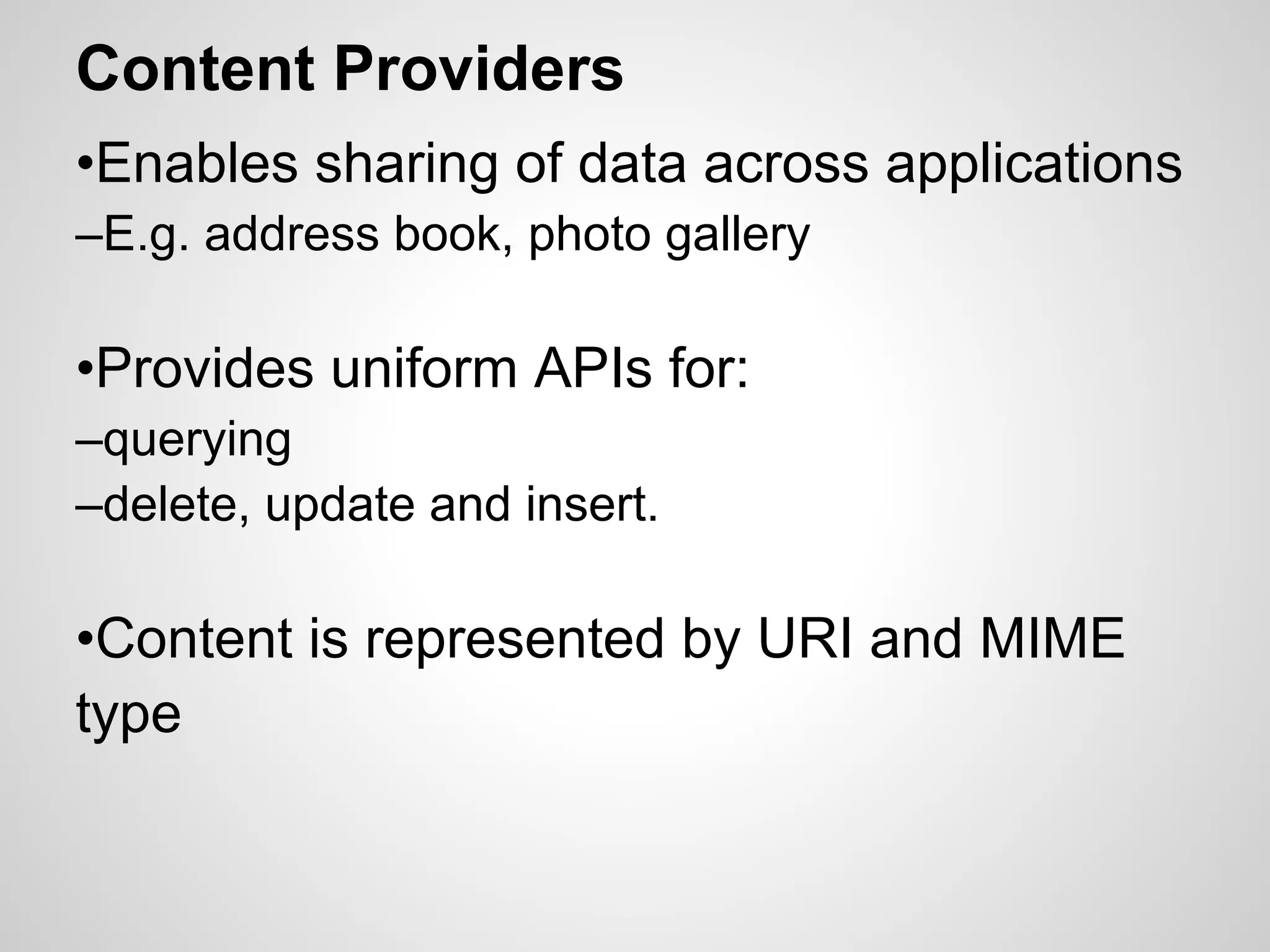 Content Providers

•Enables sharing of data across applications
–E.g. address book, photo gallery

•Provides uniform APIs for:
–querying
–delete, update and insert.

•Content is represented by URI and MIME type